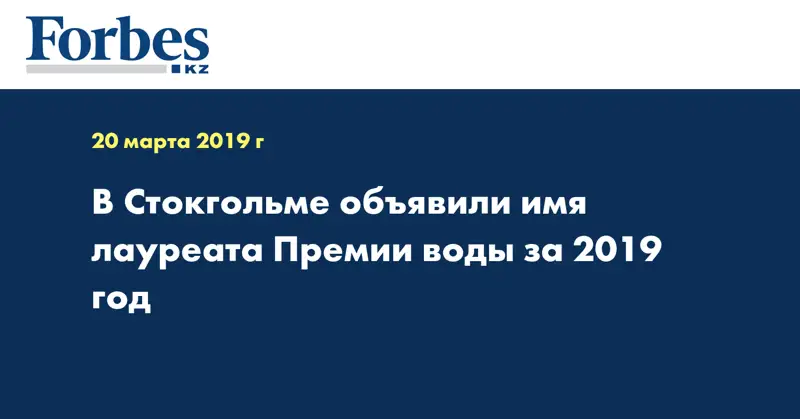 Forbes
KZ

20 марта 2019 г

В Стокгольме объявили имя лауреата Премии воды за 2019 год